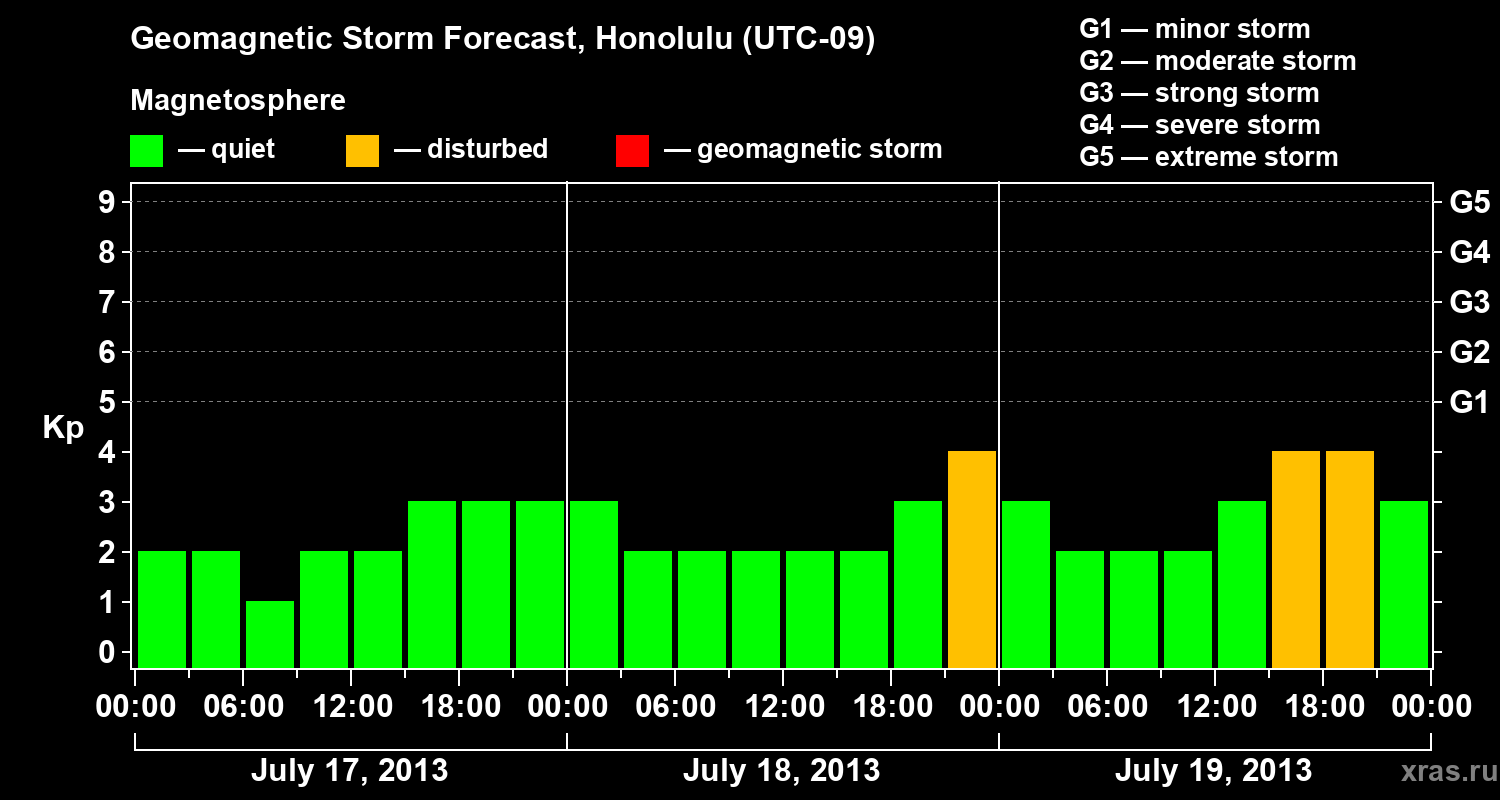 Geomagnetic Storm Forecast, Honolulu (UTC-09)

Magnetosphere

— quiet — disturbed — geomagnetic storm

G1 — minor storm
G2 — moderate storm
G3 — strong storm
G4 — severe storm
G5 — extreme storm

Kp

9
8
7
6
5
4
3
2
1
0

G5
G4
G3
G2
G1

00:00 06:00 12:00 18:00 00:00 06:00 12:00 18:00 00:00 06:00 12:00 18:00 00:00

July 17, 2013 July 18, 2013 July 19, 2013

xras.ru